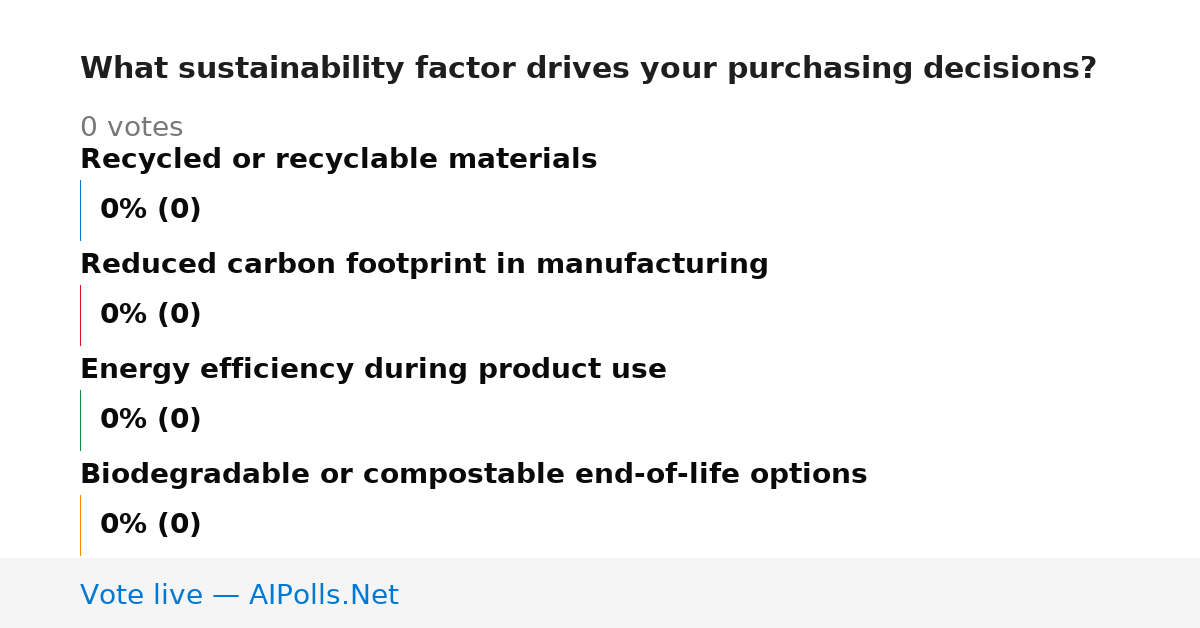 What sustainability factor drives your purchasing decisions?

0 votes

Recycled or recyclable materials

0% (0)

Reduced carbon footprint in manufacturing

0% (0)

Energy efficiency during product use

0% (0)

Biodegradable or compostable end-of-life options

0% (0)

Vote live — AIPolls.Net